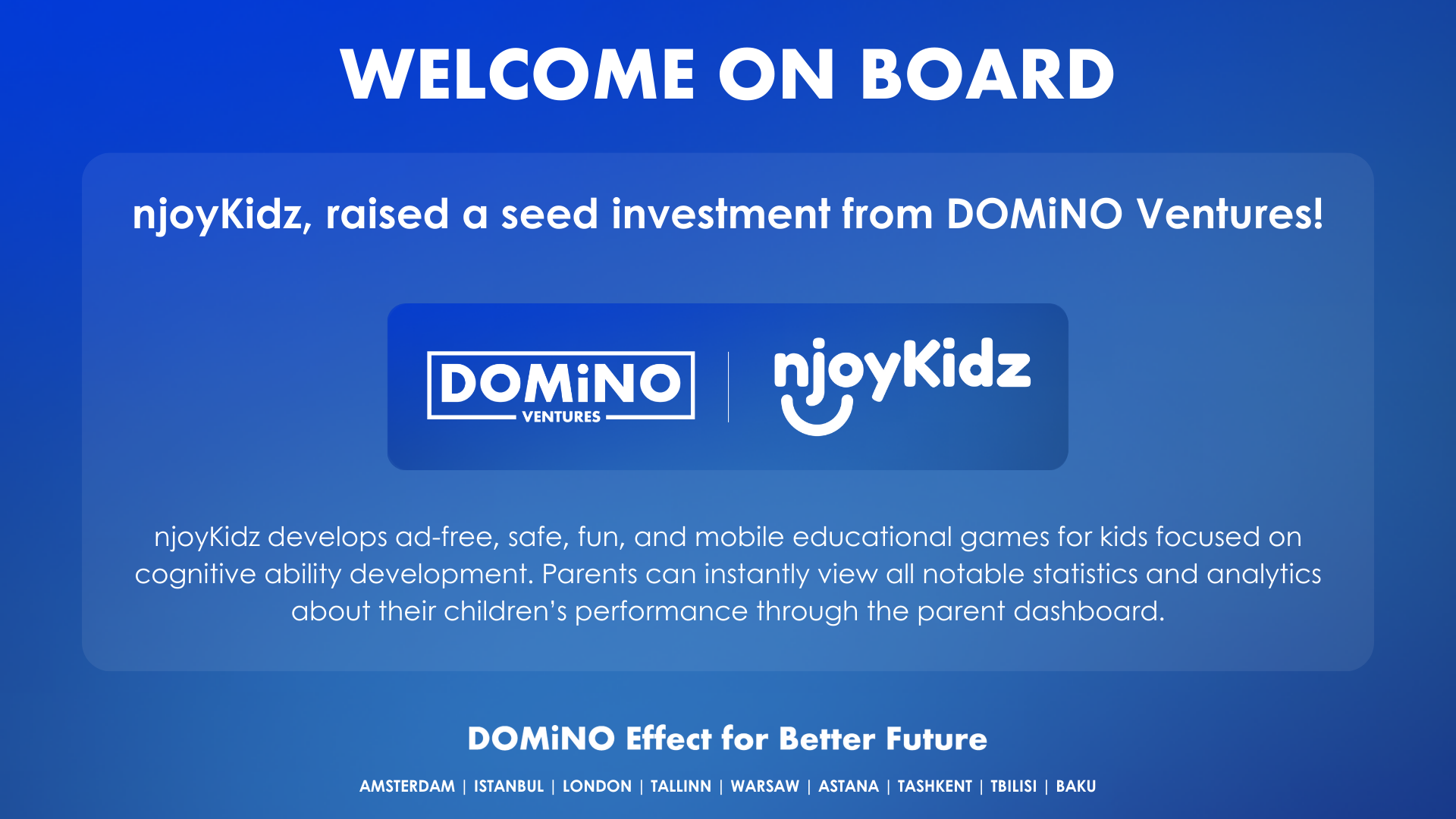 WELCOME ON BOARD

njoyKidz, raised a seed investment from DOMiNO Ventures!

DOMiNO VENTURES

njoyKidz

njoyKidz develops ad-free, safe, fun, and mobile educational games for kids focused on cognitive ability development. Parents can instantly view all notable statistics and analytics about their children's performance through the parent dashboard.

DOMiNO Effect for Better Future

AMSTERDAM | ISTANBUL | LONDON | TALLINN | WARSAW | ASTANA | TASHKENT | TBILISI | BAKU